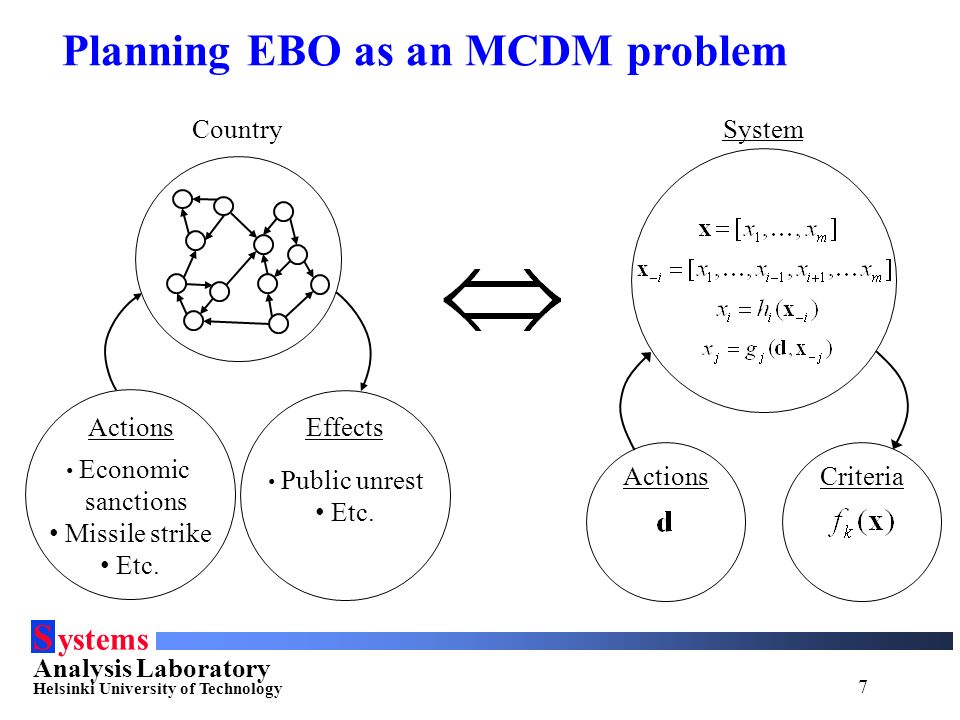 Planning EBO as an MCDM problem

Country

Actions

• Economic sanctions
• Missile strike
• Etc.

Effects

• Public unrest
• Etc.

$\Leftrightarrow$

System

$\mathbf{x} = [x_1, \ldots, x_m]$

$\mathbf{x}_{-i} = [x_1, \ldots, x_{i-1}, x_{i+1}, \ldots x_m]$

$x_i = h_i(\mathbf{x}_{-i})$

$x_j = g_j(\mathbf{d}, \mathbf{x}_{-j})$

Actions

$\mathbf{d}$

Criteria

$f_k(\mathbf{x})$

Systems
Analysis Laboratory
Helsinki University of Technology

7